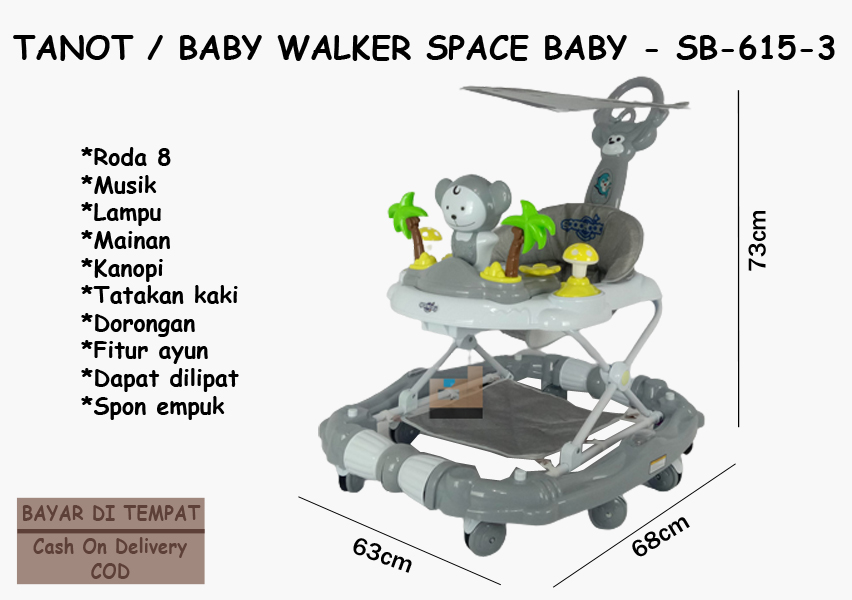 TANOT / BABY WALKER SPACE BABY - SB-615-3

*Roda 8
*Musik
*Lampu
*Mainan
*Kanopi
*Tatakan kaki
*Dorongan
*Fitur ayun
*Dapat dilipat
*Spon empuk

73cm

63cm

68cm

BAYAR DI TEMPAT

Cash On Delivery
COD